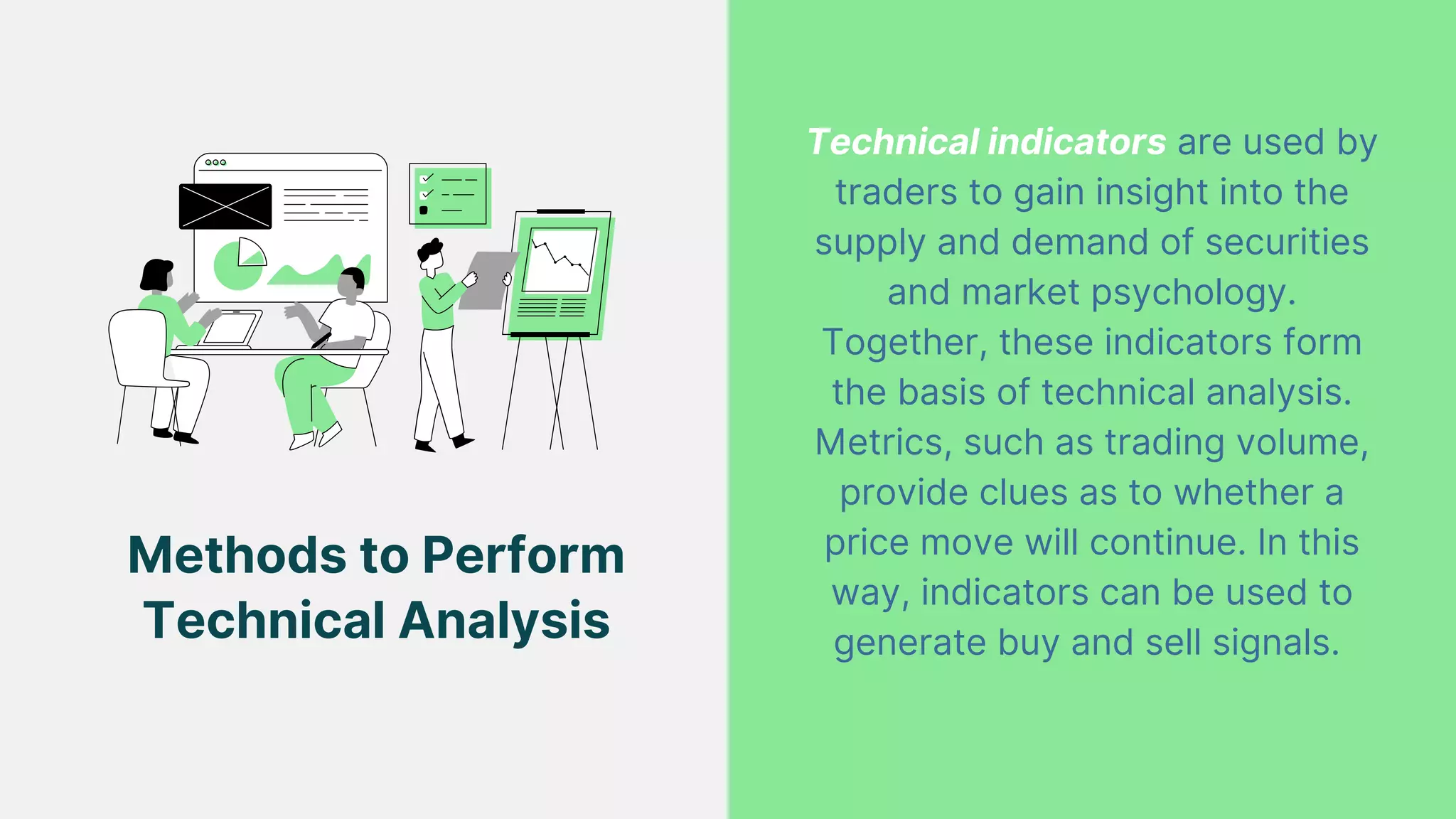 Methods to Perform Technical Analysis

Technical indicators are used by traders to gain insight into the supply and demand of securities and market psychology. Together, these indicators form the basis of technical analysis. Metrics, such as trading volume, provide clues as to whether a price move will continue. In this way, indicators can be used to generate buy and sell signals.